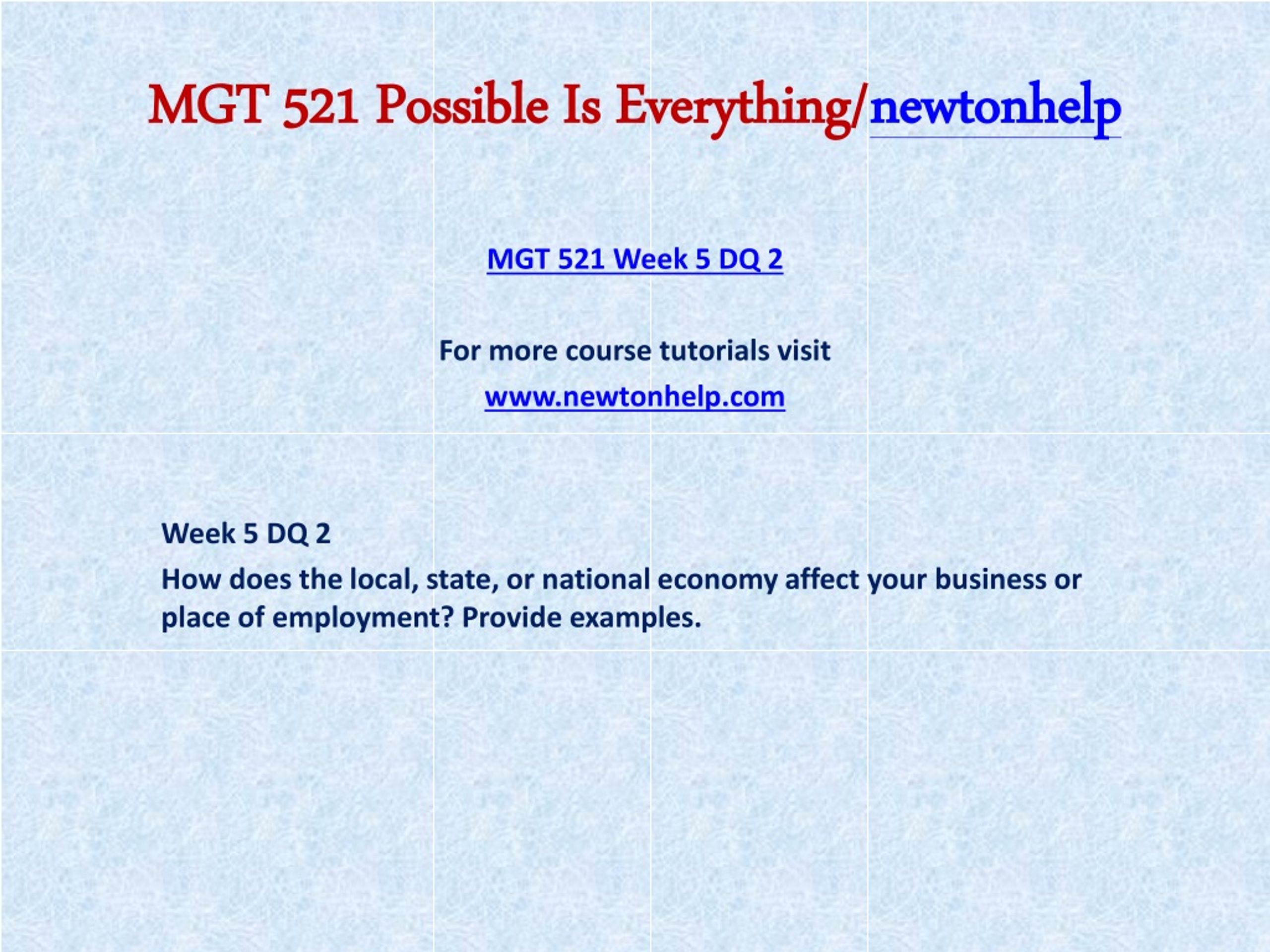 MGT 521 Possible Is Everything/newtonhelp

MGT 521 Week 5 DQ 2

For more course tutorials visit

www.newtonhelp.com

Week 5 DQ 2

How does the local, state, or national economy affect your business or place of employment? Provide examples.